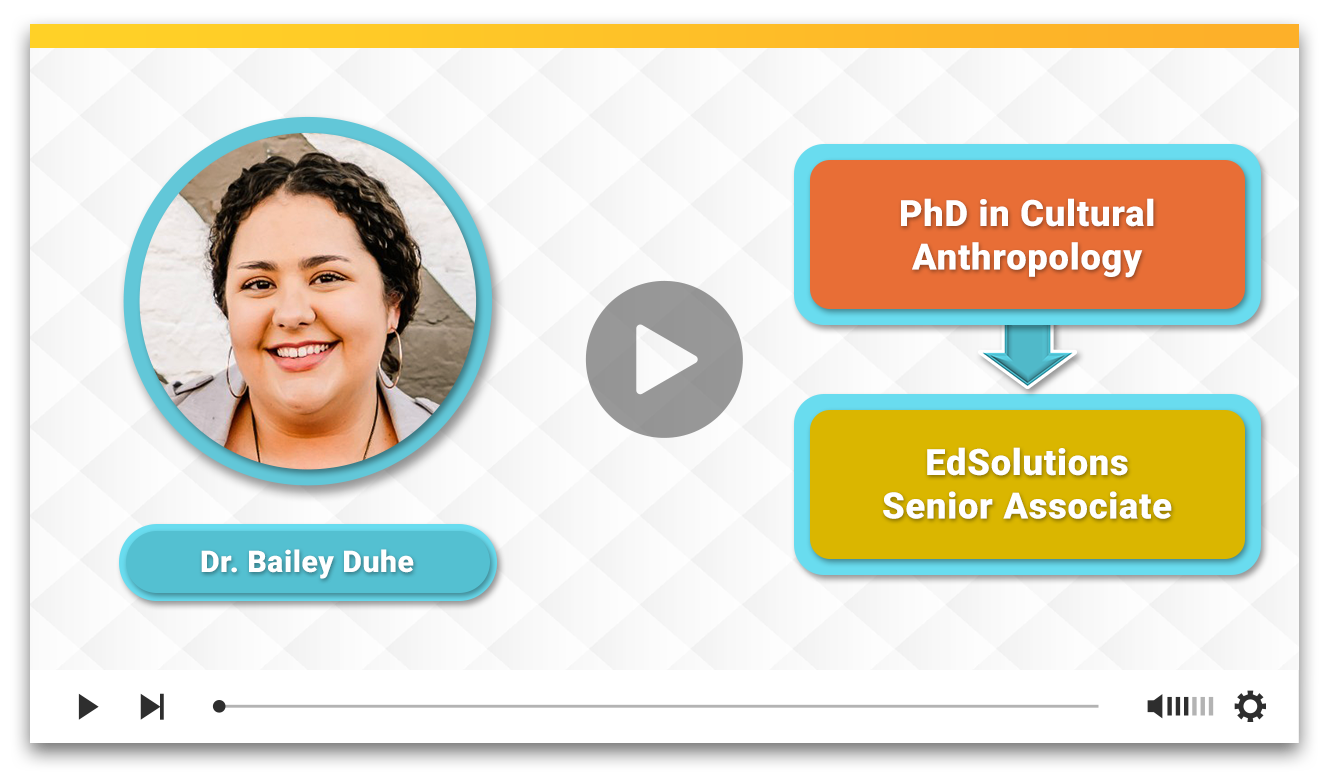 Dr. Bailey Duhe

PhD in Cultural Anthropology

EdSolutions Senior Associate